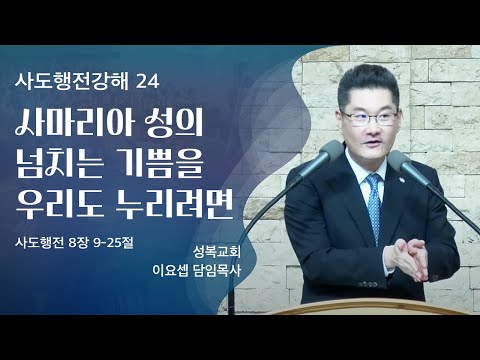 사도행전강해 24

사마리아 성의
넘치는 기쁨을
우리도 누리려면

사도행전 8장 9-25절

성복교회
이요셉 담임목사